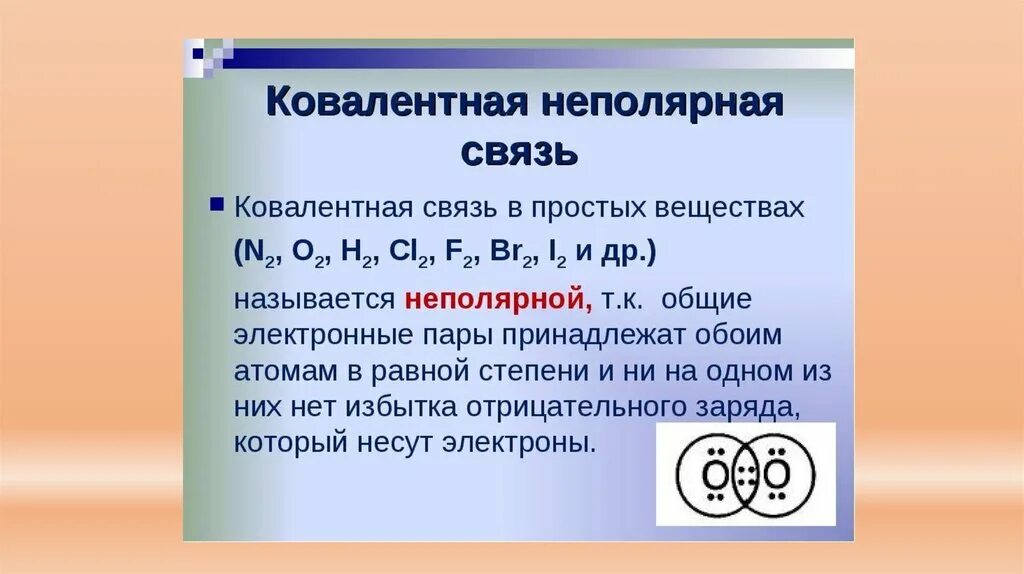 Ковалентная неполярная связь

Ковалентная связь в простых веществах ($N_2$, $O_2$, $H_2$, $Cl_2$, $F_2$, $Br_2$, $I_2$ и др.)

называется неполярной, т.к. общие электронные пары принадлежат обоим атомам в равной степени и ни на одном из них нет избытка отрицательного заряда, который несут электроны.

O O